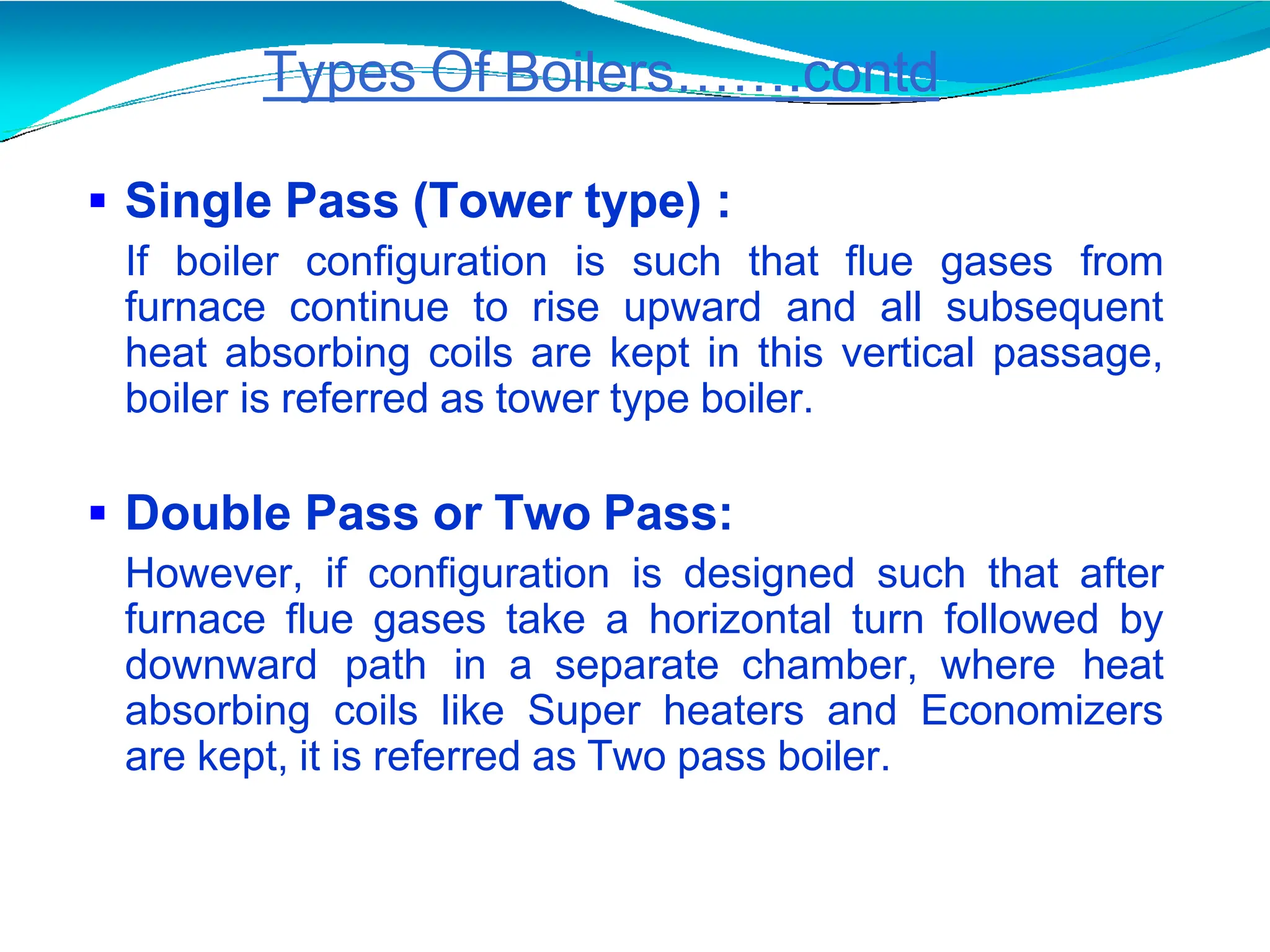 Types Of Boilers…….contd

▪ Single Pass (Tower type) :

If boiler configuration is such that flue gases from furnace continue to rise upward and all subsequent heat absorbing coils are kept in this vertical passage, boiler is referred as tower type boiler.

▪ Double Pass or Two Pass:

However, if configuration is designed such that after furnace flue gases take a horizontal turn followed by downward path in a separate chamber, where heat absorbing coils like Super heaters and Economizers are kept, it is referred as Two pass boiler.